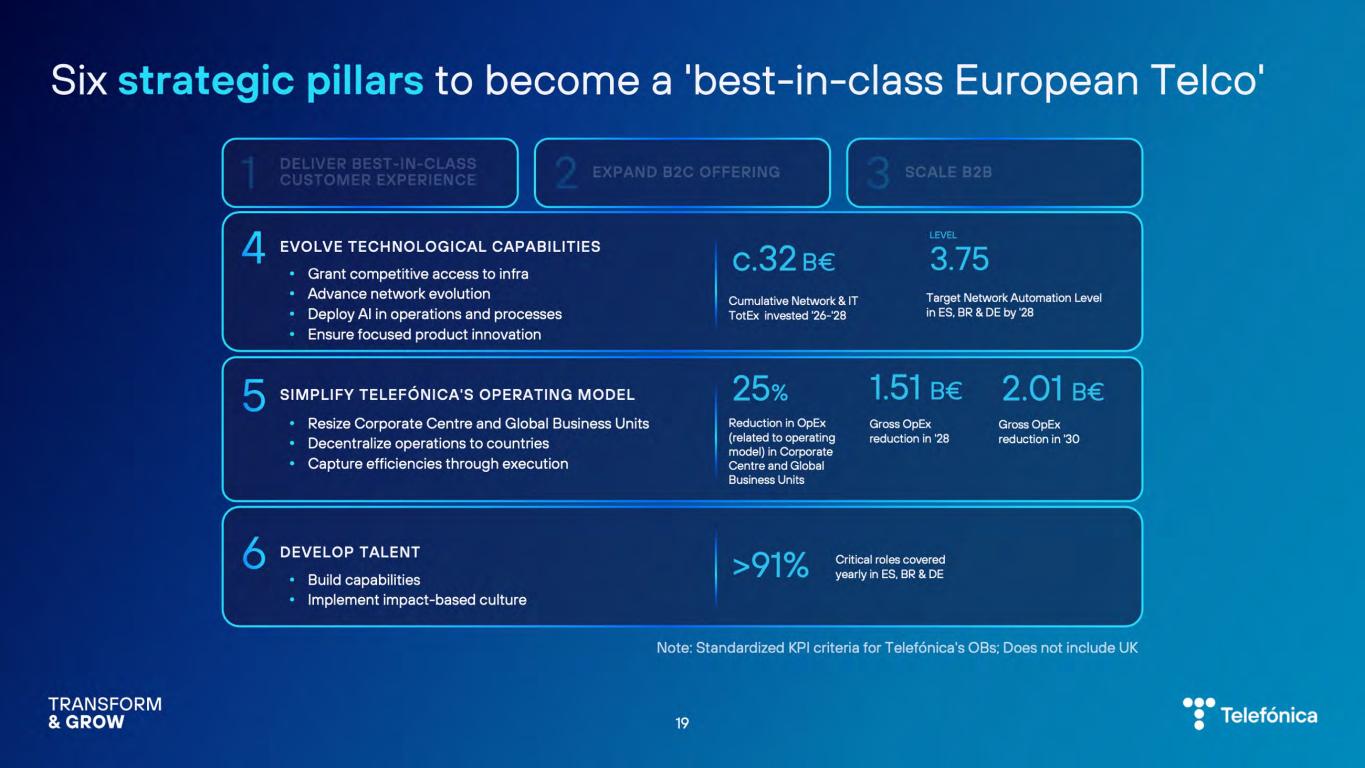 Six strategic pillars to become a 'best-in-class European Telco'

1 DELIVER BEST-IN-CLASS CUSTOMER EXPERIENCE

2 EXPAND B2C OFFERING

3 SCALE B2B

4 EVOLVE TECHNOLOGICAL CAPABILITIES
• Grant competitive access to infra
• Advance network evolution
• Deploy AI in operations and processes
• Ensure focused product innovation

c.32 B€
Cumulative Network & IT TotEx invested '26-'28

LEVEL
3.75
Target Network Automation Level in ES, BR & DE by '28

5 SIMPLIFY TELEFÓNICA'S OPERATING MODEL
• Resize Corporate Centre and Global Business Units
• Decentralize operations to countries
• Capture efficiencies through execution

25%
Reduction in OpEx (related to operating model) in Corporate Centre and Global Business Units

1.51 B€
Gross OpEx reduction in '28

2.01 B€
Gross OpEx reduction in '30

6 DEVELOP TALENT
• Build capabilities
• Implement impact-based culture

>91%
Critical roles covered yearly in ES, BR & DE

Note: Standardized KPI criteria for Telefónica's OBs; Does not include UK

TRANSFORM & GROW

19

Telefónica